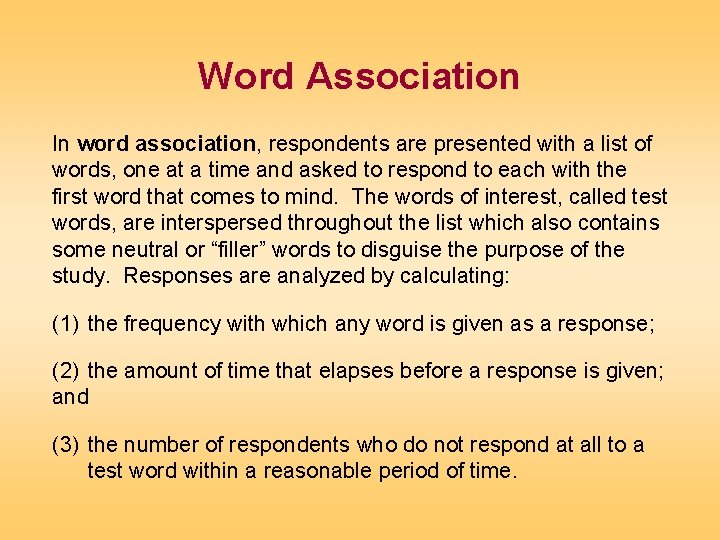 Word Association

In word association, respondents are presented with a list of words, one at a time and asked to respond to each with the first word that comes to mind. The words of interest, called test words, are interspersed throughout the list which also contains some neutral or “filler” words to disguise the purpose of the study. Responses are analyzed by calculating:

(1) the frequency with which any word is given as a response;

(2) the amount of time that elapses before a response is given; and

(3) the number of respondents who do not respond at all to a test word within a reasonable period of time.